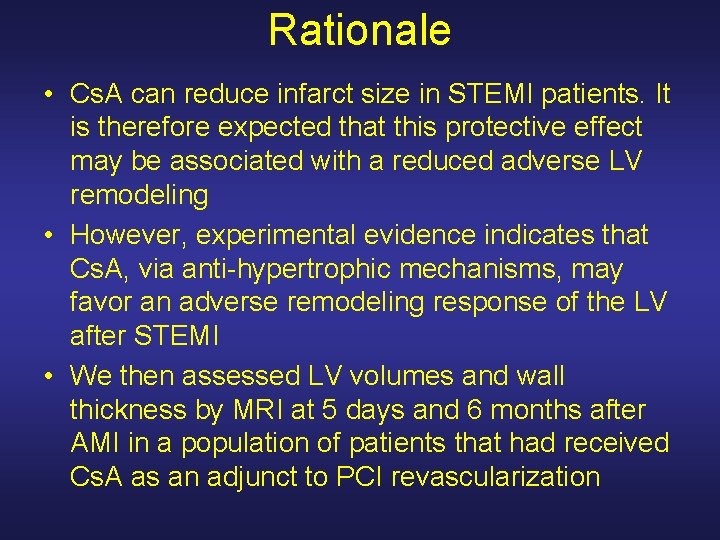 Rationale

• CsA can reduce infarct size in STEMI patients. It is therefore expected that this protective effect may be associated with a reduced adverse LV remodeling

• However, experimental evidence indicates that CsA, via anti-hypertrophic mechanisms, may favor an adverse remodeling response of the LV after STEMI

• We then assessed LV volumes and wall thickness by MRI at 5 days and 6 months after AMI in a population of patients that had received CsA as an adjunct to PCI revascularization